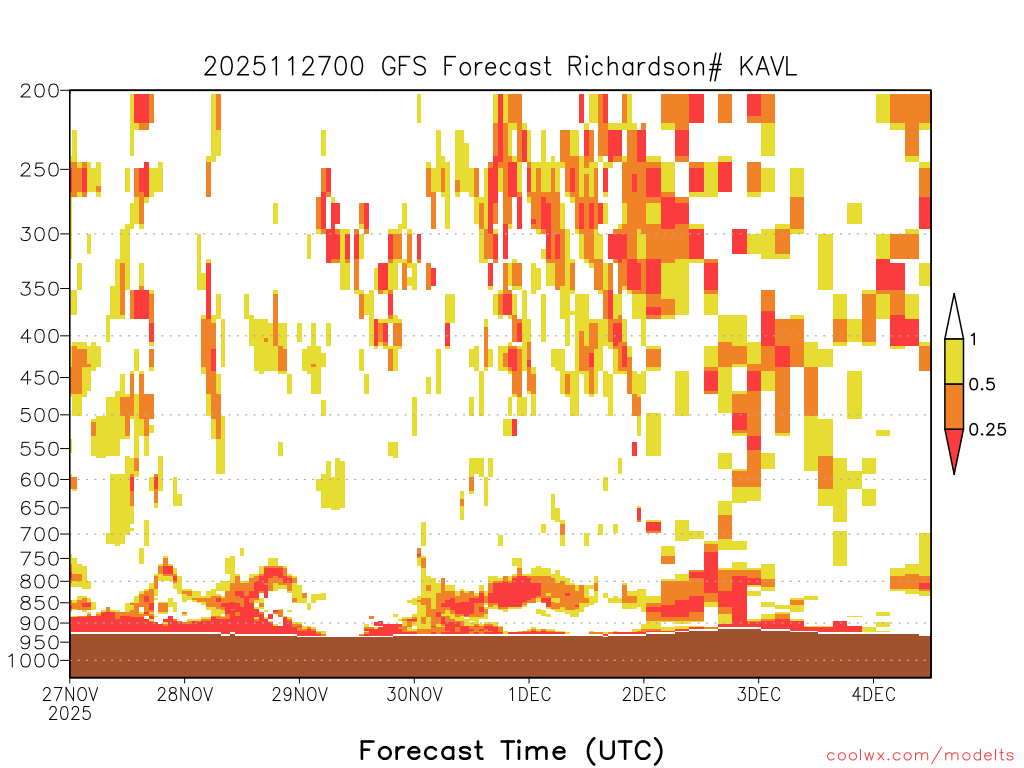 2025112700 GFS Forecast Richardson# KAVL

200
250
300
350
400
450
500
550
600
650
700
750
800
850
900
950
1000

1
0.5
0.25

27NOV 2025
28NOV
29NOV
30NOV
1DEC
2DEC
3DEC
4DEC

Forecast Time (UTC)

coolwx.com/modelts